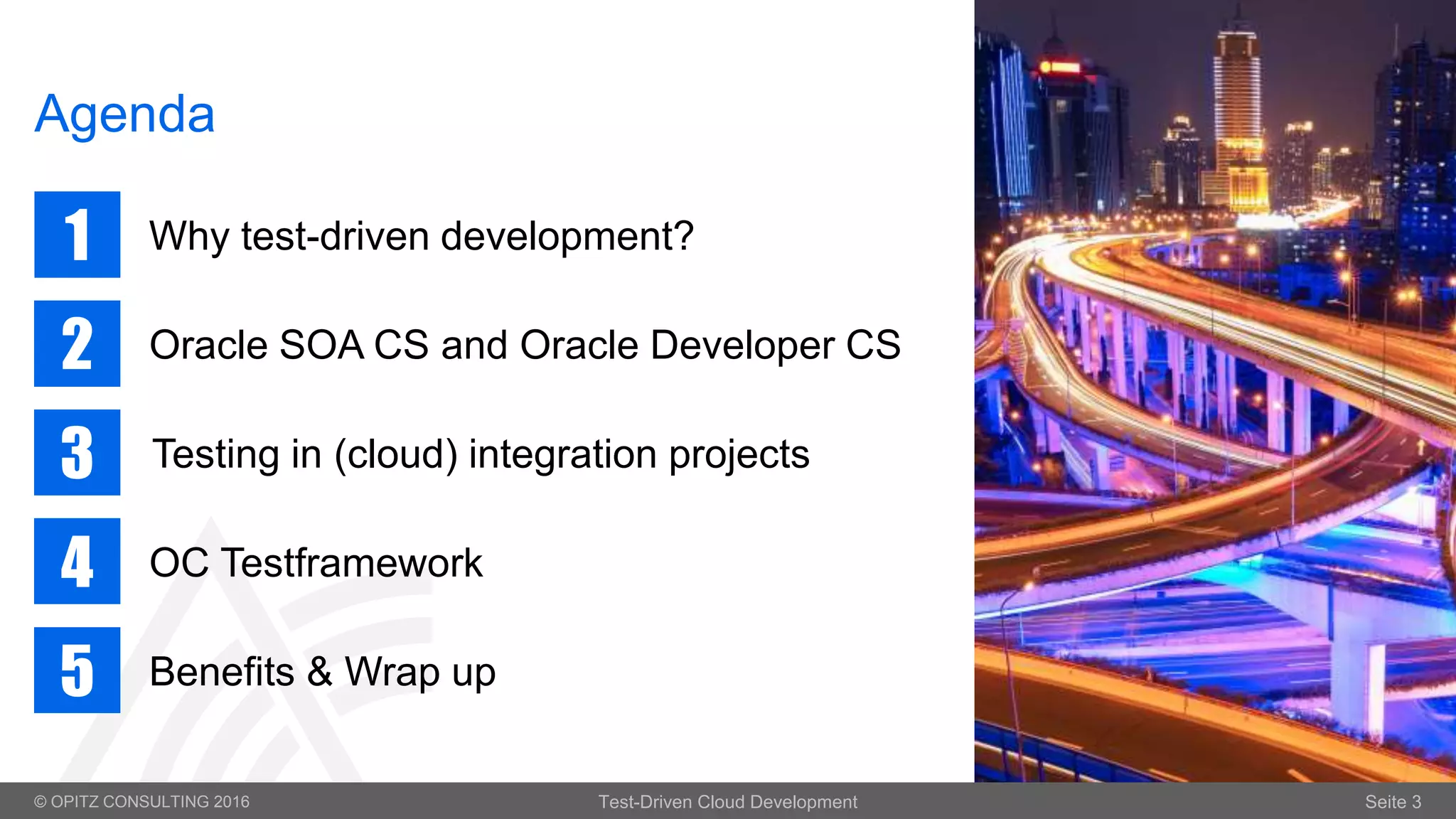 Agenda

1 Why test-driven development?

2 Oracle SOA CS and Oracle Developer CS

3 Testing in (cloud) integration projects

4 OC Testframework

5 Benefits & Wrap up

© OPITZ CONSULTING 2016 Test-Driven Cloud Development Seite 3